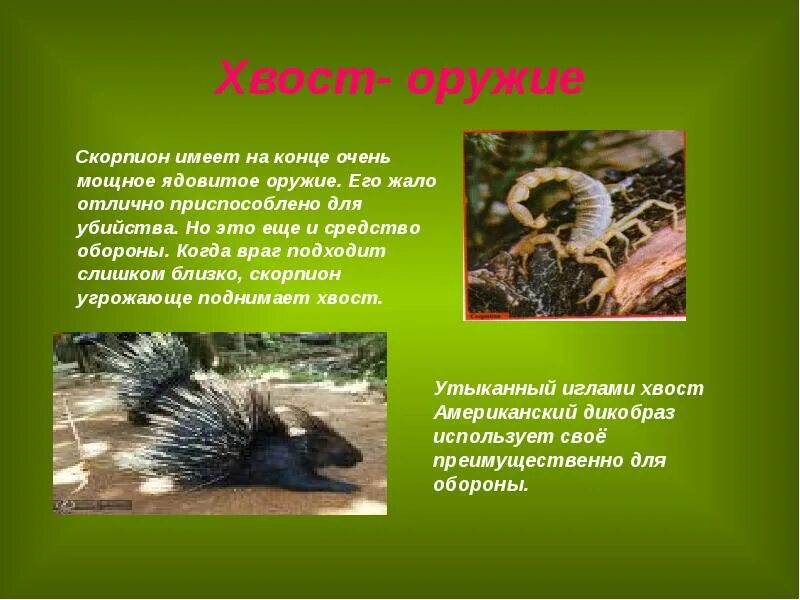 Хвост- оружие

Скорпион имеет на конце очень мощное ядовитое оружие. Его жало отлично приспособлено для убийства. Но это еще и средство обороны. Когда враг подходит слишком близко, скорпион угрожающе поднимает хвост.

Утыканный иглами хвост Американский дикобраз использует своё преимущественно для обороны.